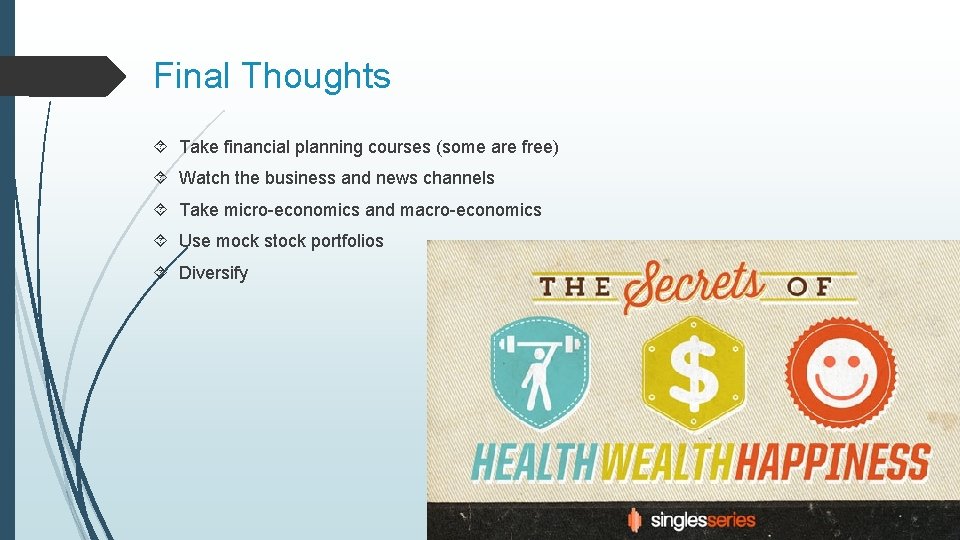 Final Thoughts

Take financial planning courses (some are free)

Watch the business and news channels

Take micro-economics and macro-economics

Use mock stock portfolios

Diversify

THE Secrets OF

$

HEALTH WEALTH HAPPINESS

singlesseries